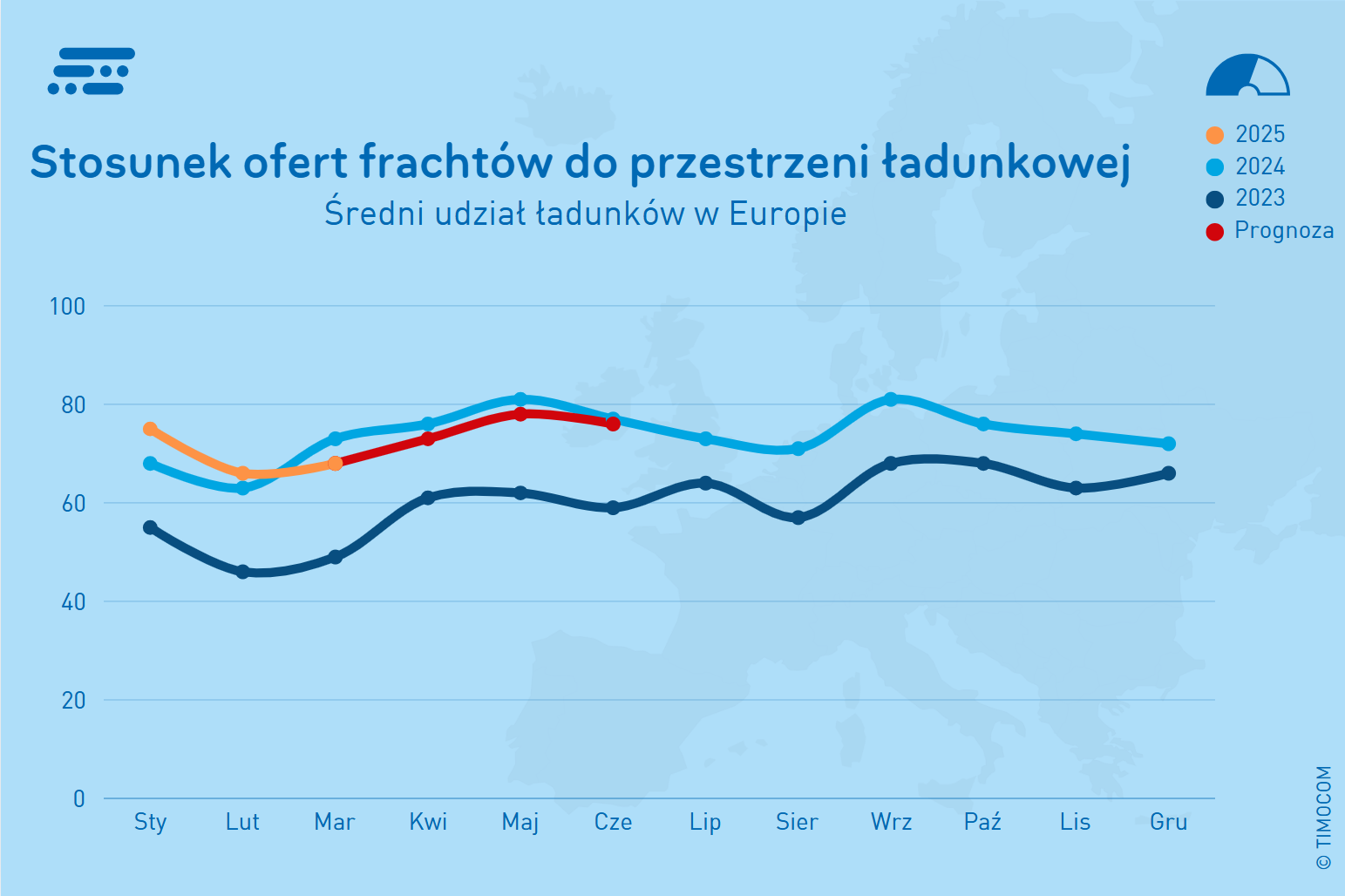 Stosunek ofert frachtów do przestrzeni ładunkowej
Średni udział ładunków w Europie

2025
2024
2023
Prognoza

100
80
60
40
20
0

Sty
Lut
Mar
Kwi
Maj
Cze
Lip
Sier
Wrz
Paź
Lis
Gru

© TIMOCOM